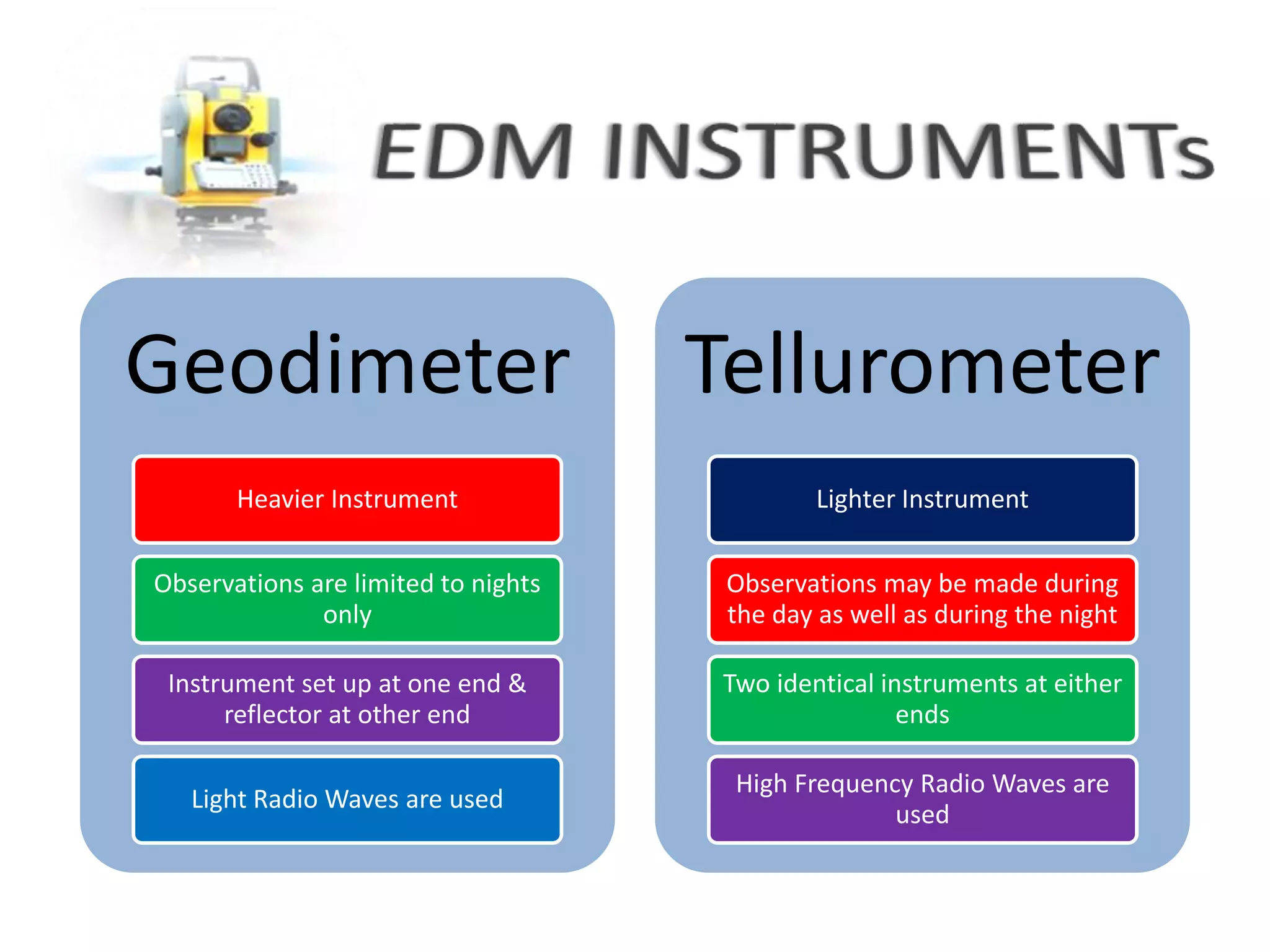 EDM INSTRUMENTs

Geodimeter

Heavier Instrument

Observations are limited to nights only

Instrument set up at one end & reflector at other end

Light Radio Waves are used

Tellurometer

Lighter Instrument

Observations may be made during the day as well as during the night

Two identical instruments at either ends

High Frequency Radio Waves are used